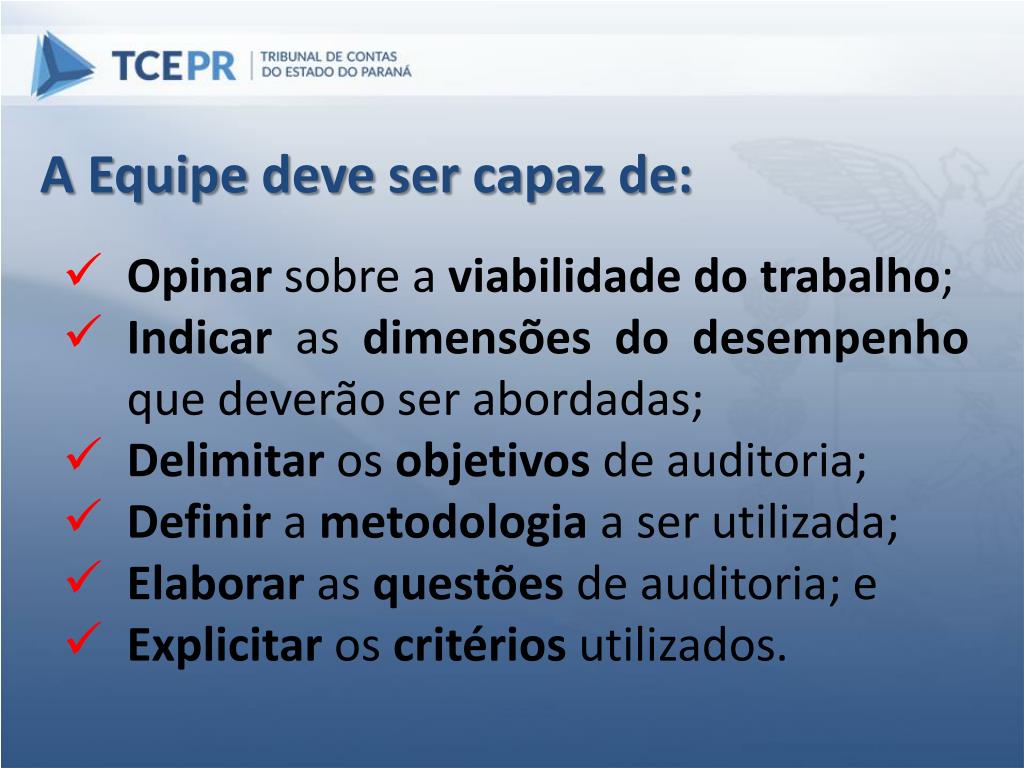 TCEPR | TRIBUNAL DE CONTAS DO ESTADO DO PARANÁ

A Equipe deve ser capaz de:

✓ Opinar sobre a viabilidade do trabalho;
✓ Indicar as dimensões do desempenho que deverão ser abordadas;
✓ Delimitar os objetivos de auditoria;
✓ Definir a metodologia a ser utilizada;
✓ Elaborar as questões de auditoria; e
✓ Explicitar os critérios utilizados.